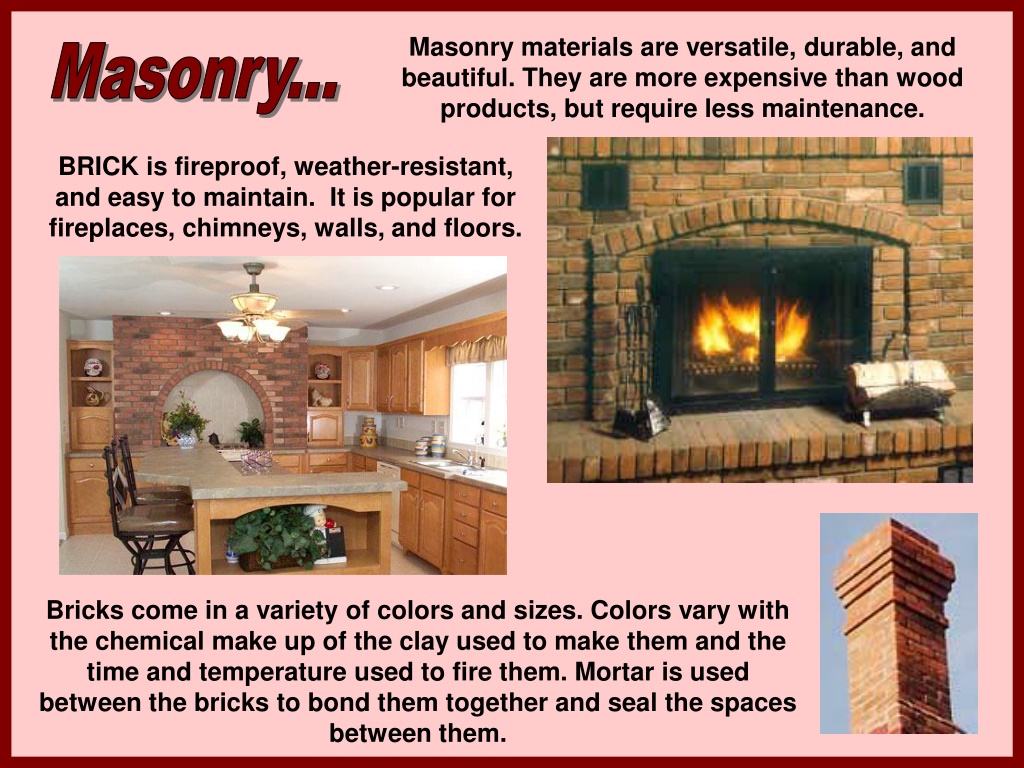 Masonry...

Masonry materials are versatile, durable, and beautiful. They are more expensive than wood products, but require less maintenance.

BRICK is fireproof, weather-resistant, and easy to maintain. It is popular for fireplaces, chimneys, walls, and floors.

Bricks come in a variety of colors and sizes. Colors vary with the chemical make up of the clay used to make them and the time and temperature used to fire them. Mortar is used between the bricks to bond them together and seal the spaces between them.